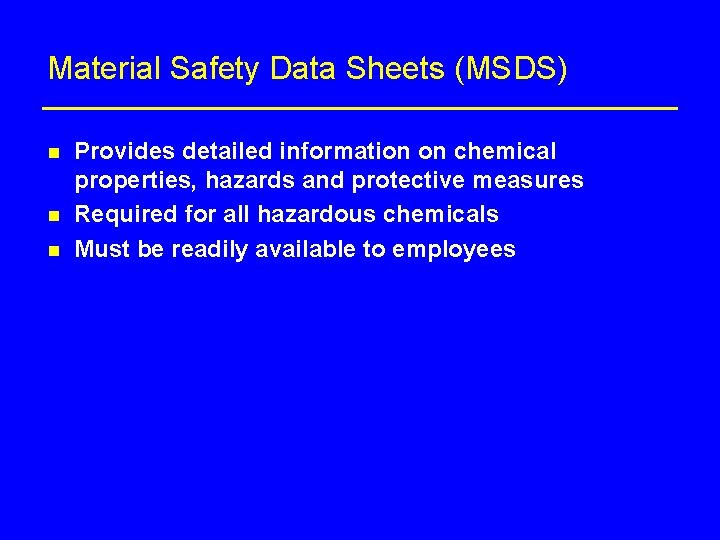 Material Safety Data Sheets (MSDS)

- Provides detailed information on chemical properties, hazards and protective measures
- Required for all hazardous chemicals
- Must be readily available to employees